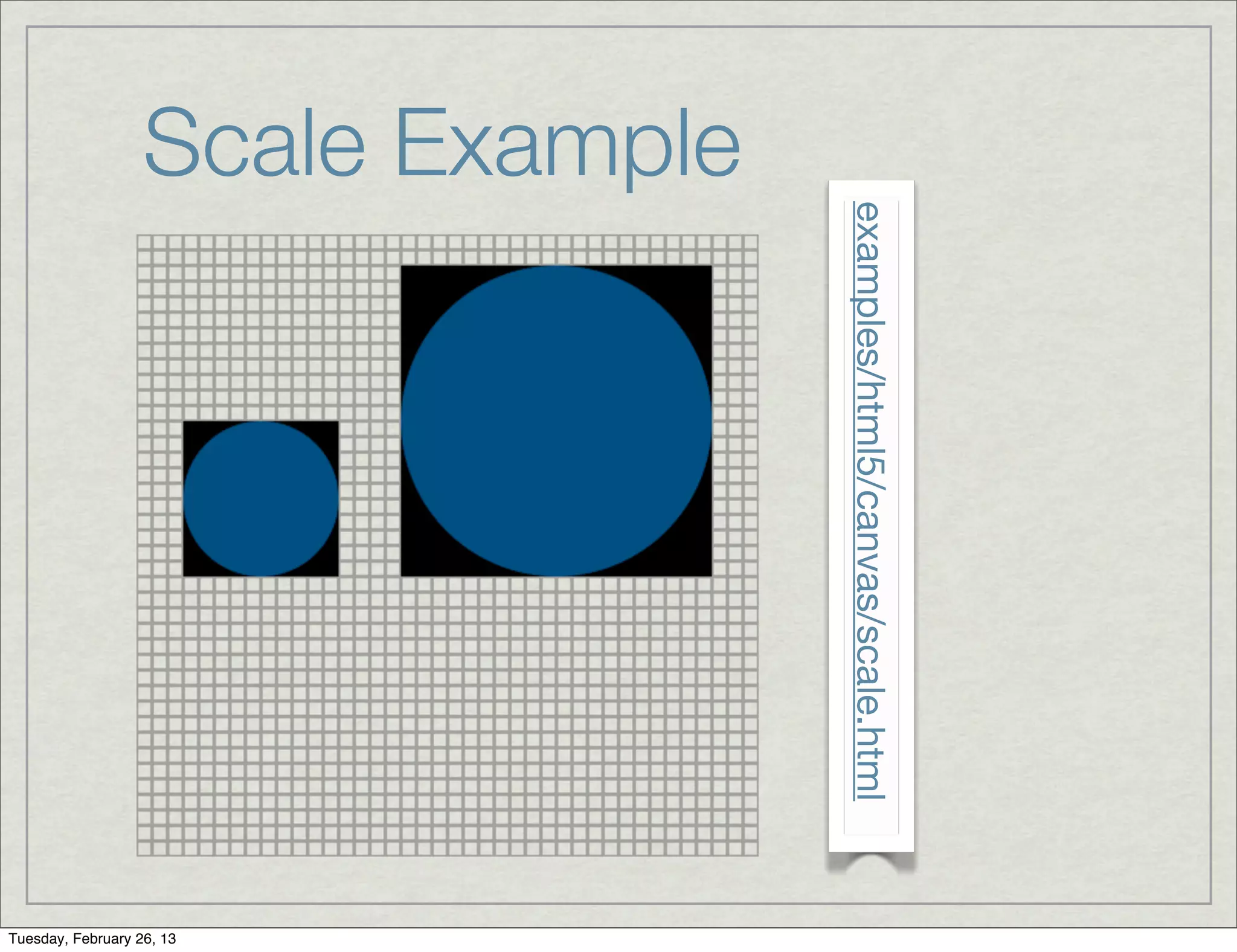 Scale Example

examples/html5/canvas/scale.html

Tuesday, February 26, 13